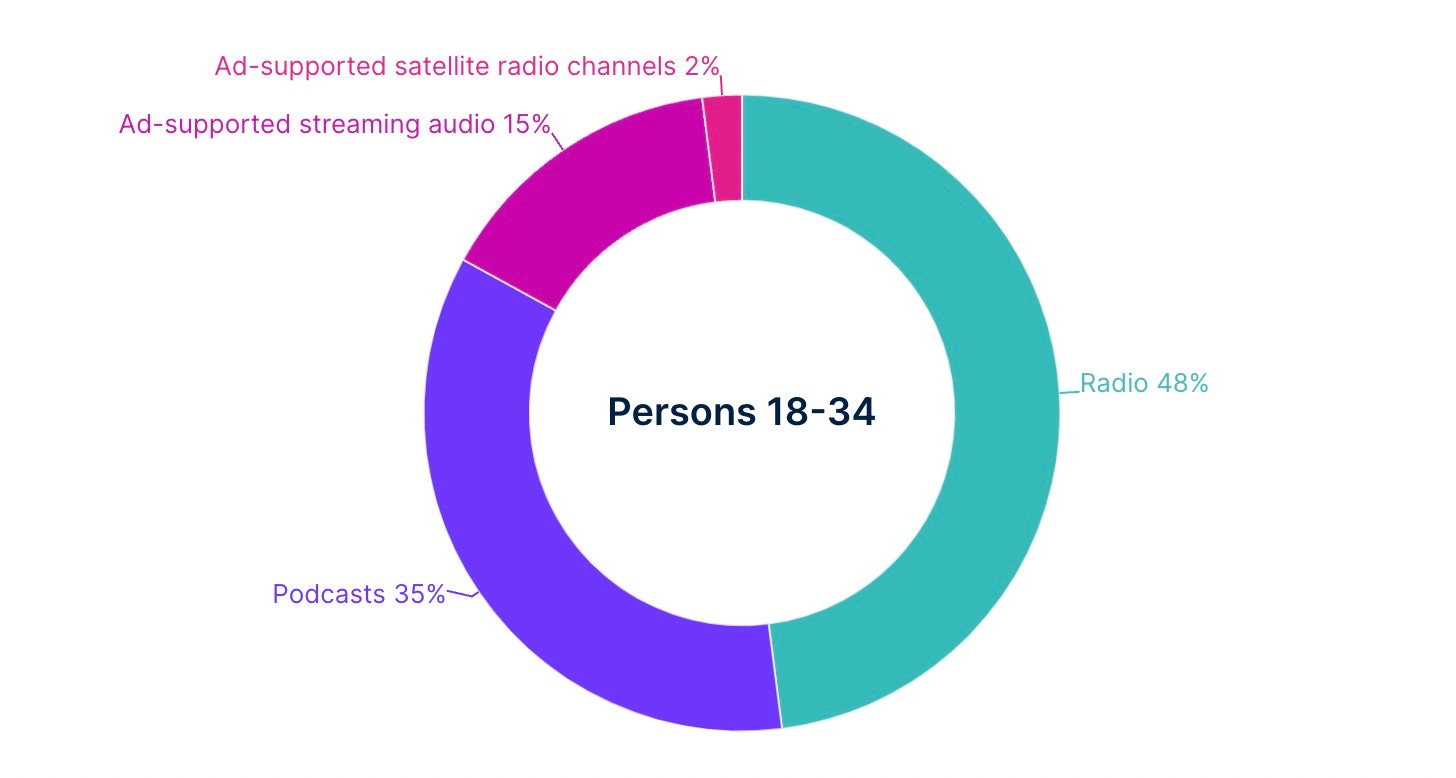 Ad-supported satellite radio channels 2%
Ad-supported streaming audio 15%
Radio 48%
Persons 18-34
Podcasts 35%